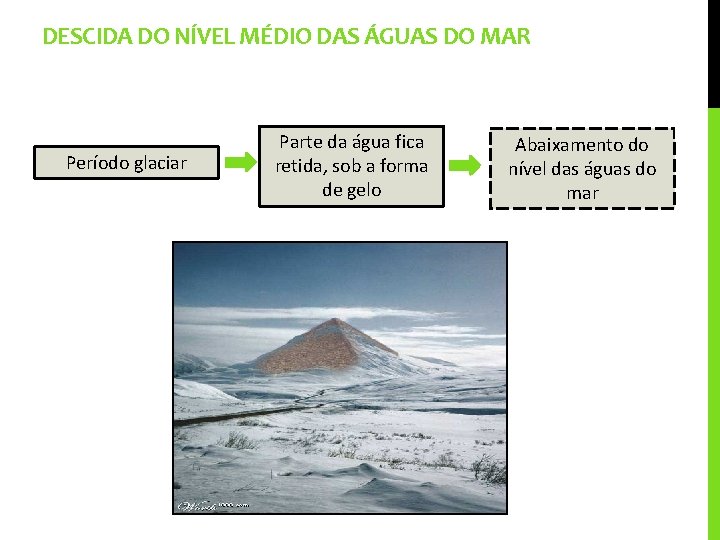 DESCIDA DO NÍVEL MÉDIO DAS ÁGUAS DO MAR

Período glaciar

Parte da água fica retida, sob a forma de gelo

Abaixamento do nível das águas do mar

Worth1000.com